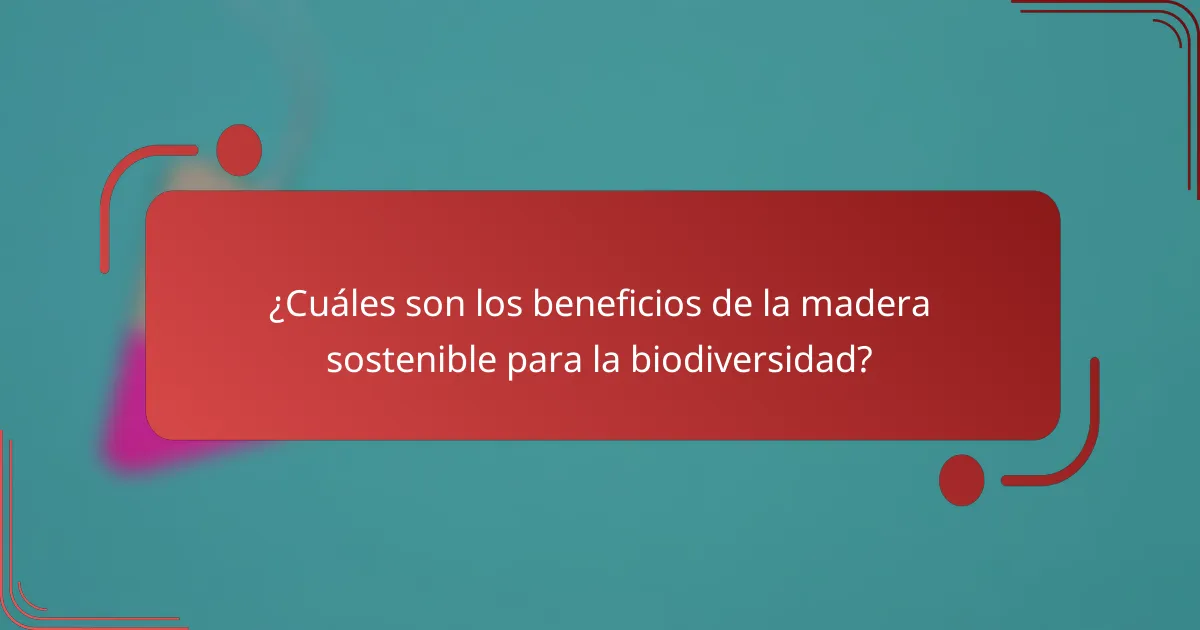 ¿Cuáles son los beneficios de la madera sostenible para la biodiversidad?